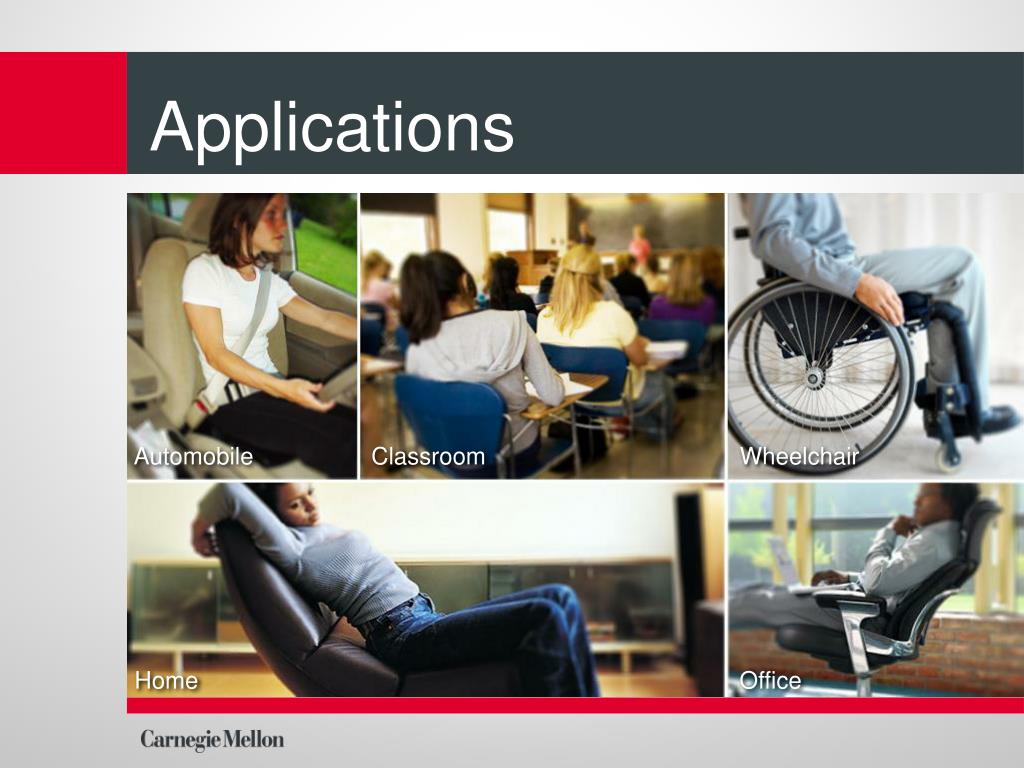 Applications

Automobile

Classroom

Wheelchair

Home

Office

Carnegie Mellon